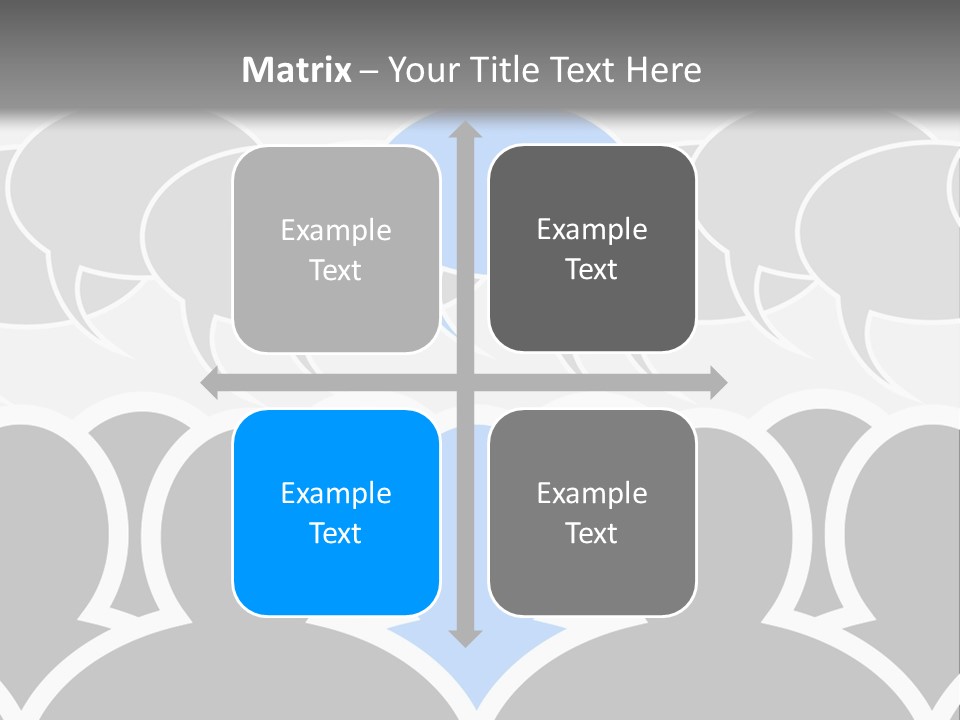 Matrix – Your Title Text Here

Example Text

Example Text

Example Text

Example Text